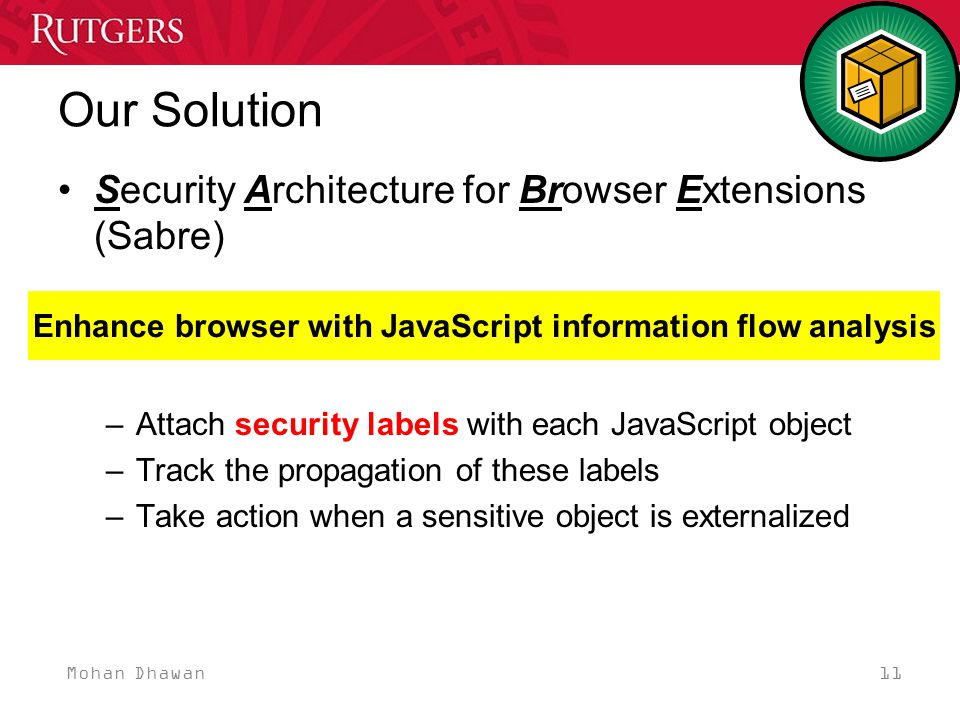 RUTGERS

Our Solution

• Security Architecture for Browser Extensions (Sabre)

Enhance browser with JavaScript information flow analysis

– Attach security labels with each JavaScript object
– Track the propagation of these labels
– Take action when a sensitive object is externalized

Mohan Dhawan

11